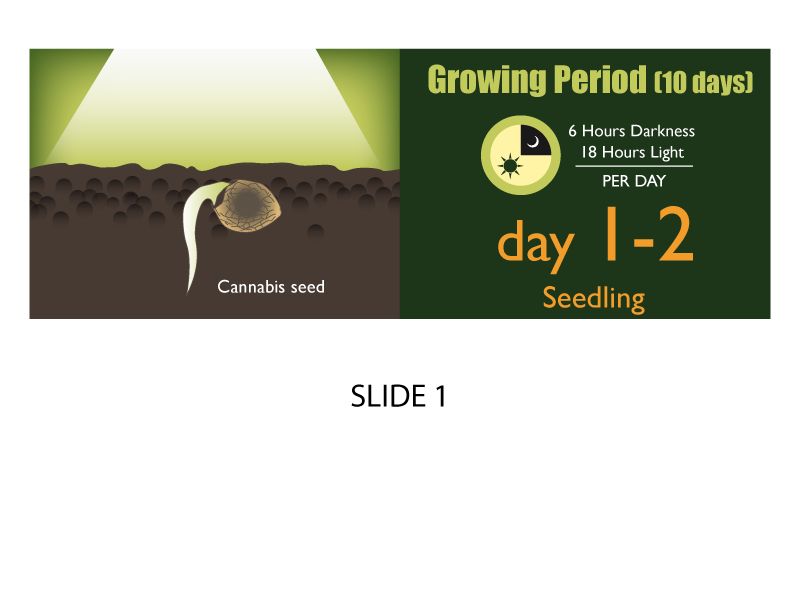 Cannabis seed

Growing Period (10 days)

6 Hours Darkness
18 Hours Light
PER DAY

day 1-2
Seedling

SLIDE 1